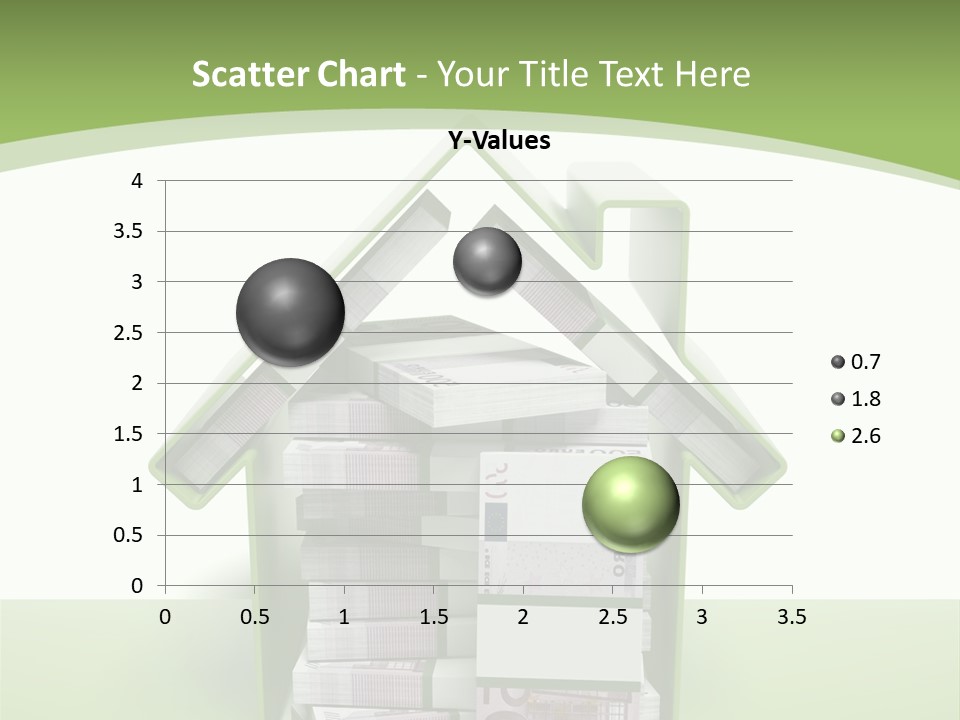 Scatter Chart - Your Title Text Here

Y-Values

4
3.5
3
2.5
2
1.5
1
0.5
0

0 0.5 1 1.5 2 2.5 3 3.5

0.7
1.8
2.6